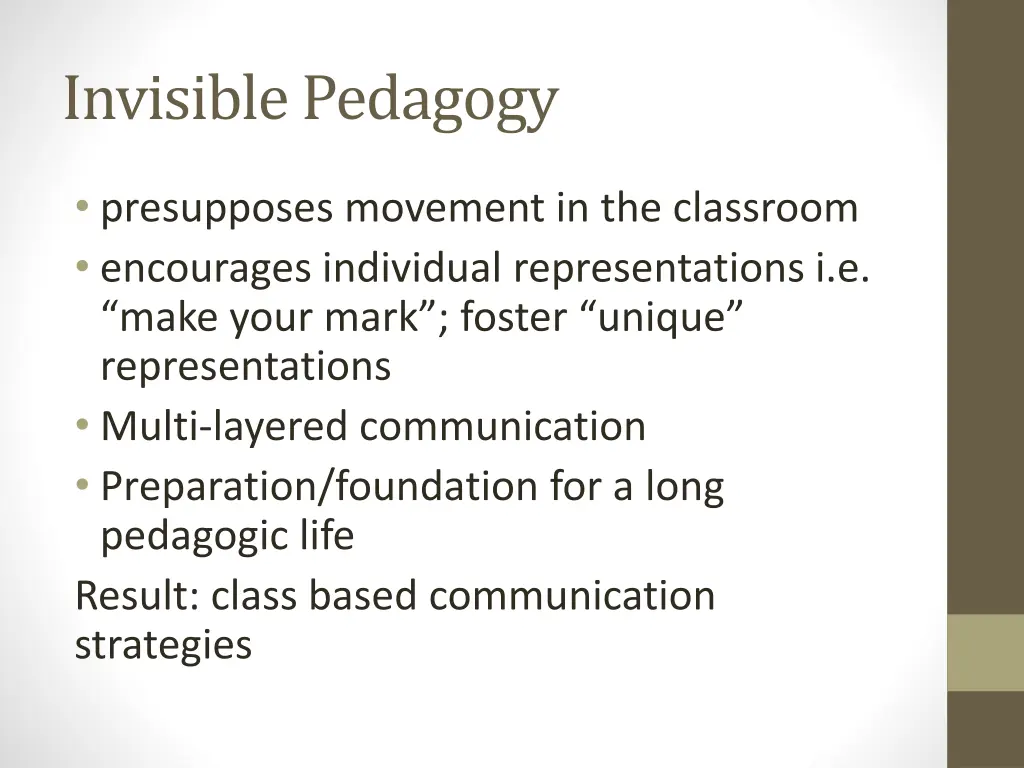 Invisible Pedagogy

• presupposes movement in the classroom
• encourages individual representations i.e. “make your mark”; foster “unique” representations
• Multi-layered communication
• Preparation/foundation for a long pedagogic life

Result: class based communication strategies